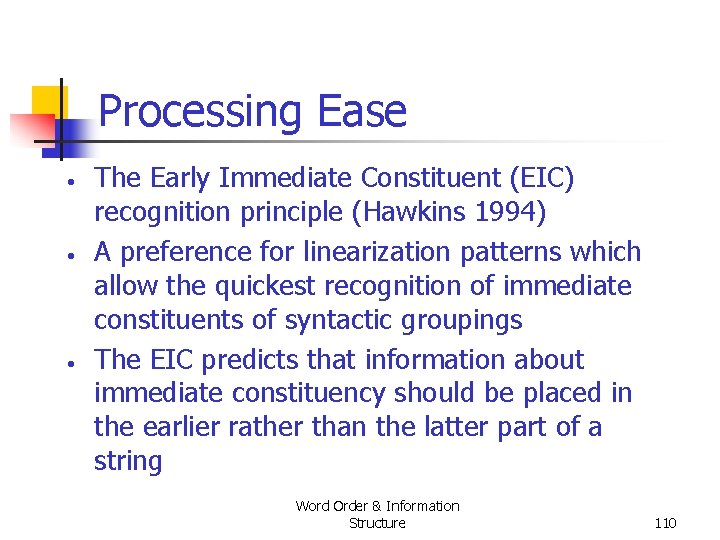 Processing Ease

• The Early Immediate Constituent (EIC) recognition principle (Hawkins 1994)
• A preference for linearization patterns which allow the quickest recognition of immediate constituents of syntactic groupings
• The EIC predicts that information about immediate constituency should be placed in the earlier rather than the latter part of a string

Word Order & Information Structure

110